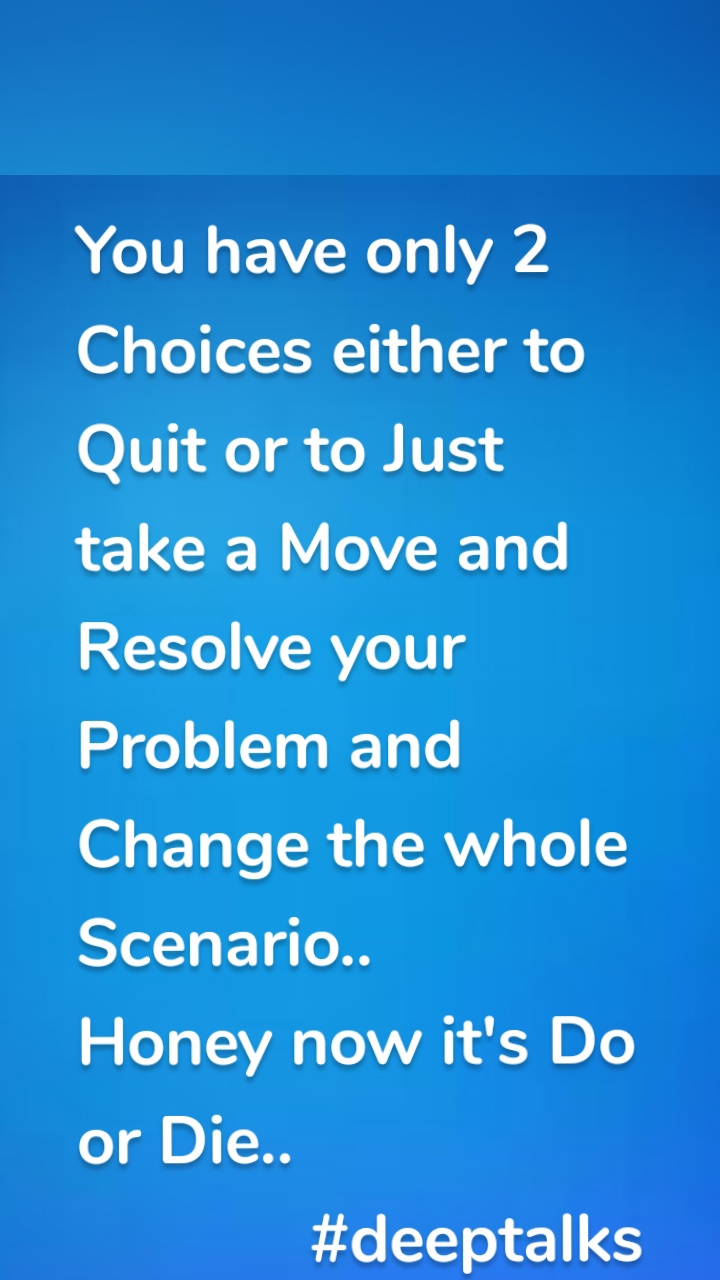 You have only 2 Choices either to Quit or to Just take a Move and Resolve your Problem and Change the whole Scenario..
Honey now it's Do or Die..

#deeptalks